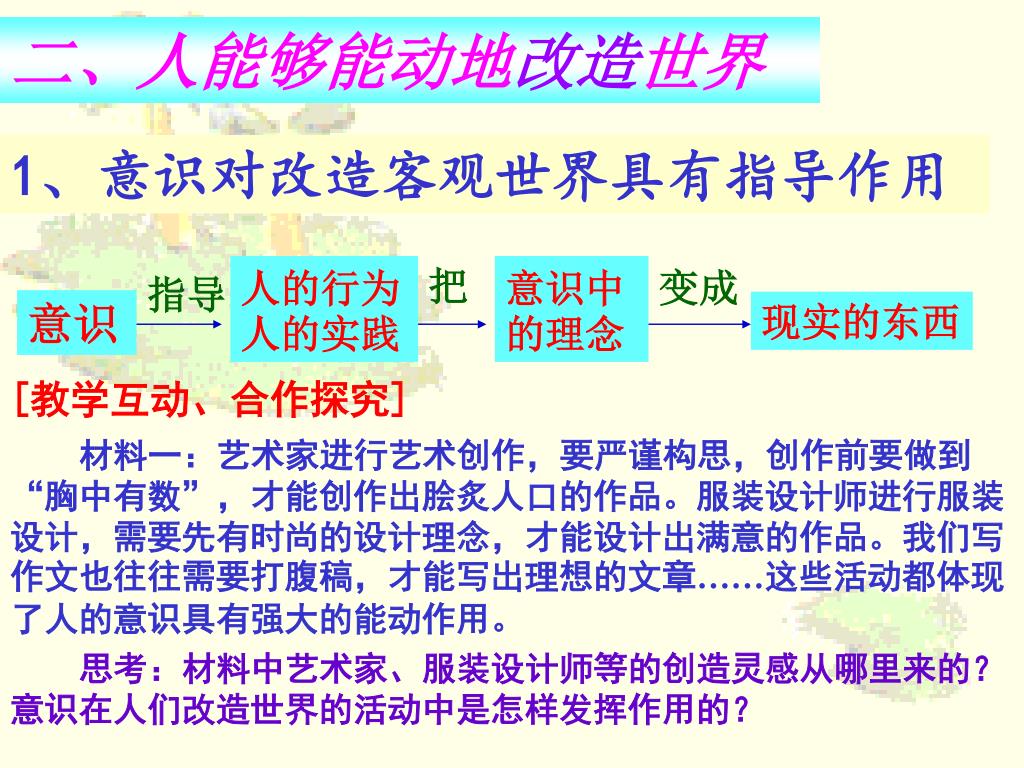 二、人能够能动地改造世界

1、意识对改造客观世界具有指导作用

意识 指导 人的行为 人的实践 把 意识中的理念 变成 现实的东西

[教学互动、合作探究]

材料一：艺术家进行艺术创作，要严谨构思，创作前要做到“胸中有数”，才能创作出脍炙人口的作品。服装设计师进行服装设计，需要先有时尚的设计理念，才能设计出满意的作品。我们写作文也往往需要打腹稿，才能写出理想的文章……这些活动都体现了人的意识具有强大的能动作用。

思考：材料中艺术家、服装设计师等的创造灵感从哪里来的？意识在人们改造世界的活动中是怎样发挥作用的？